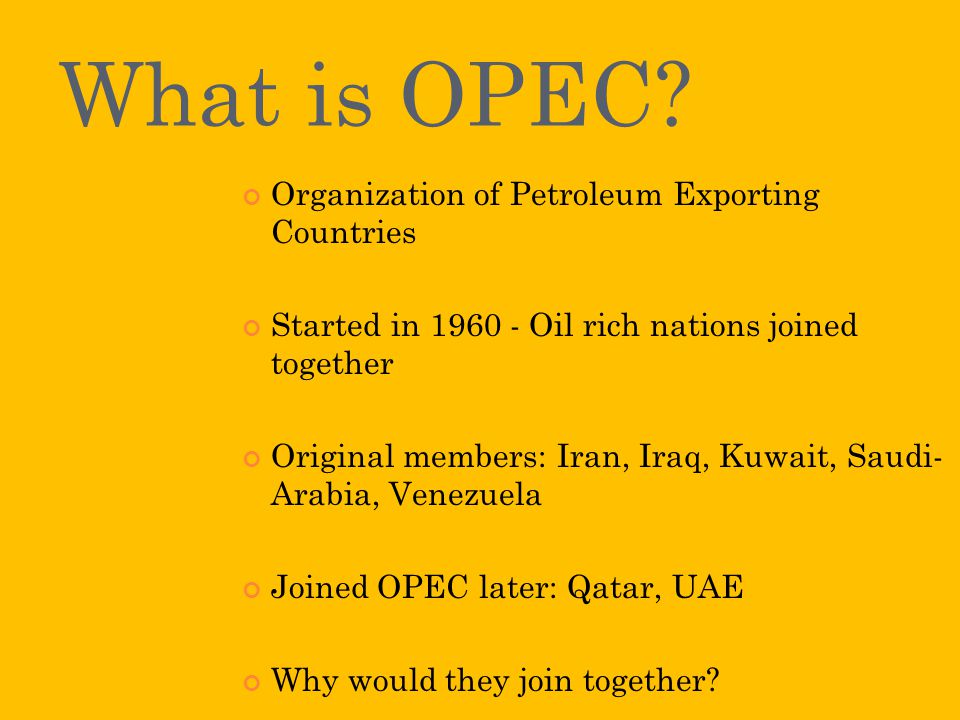 What is OPEC?

Organization of Petroleum Exporting Countries

Started in 1960 - Oil rich nations joined together

Original members: Iran, Iraq, Kuwait, Saudi-Arabia, Venezuela

Joined OPEC later: Qatar, UAE

Why would they join together?